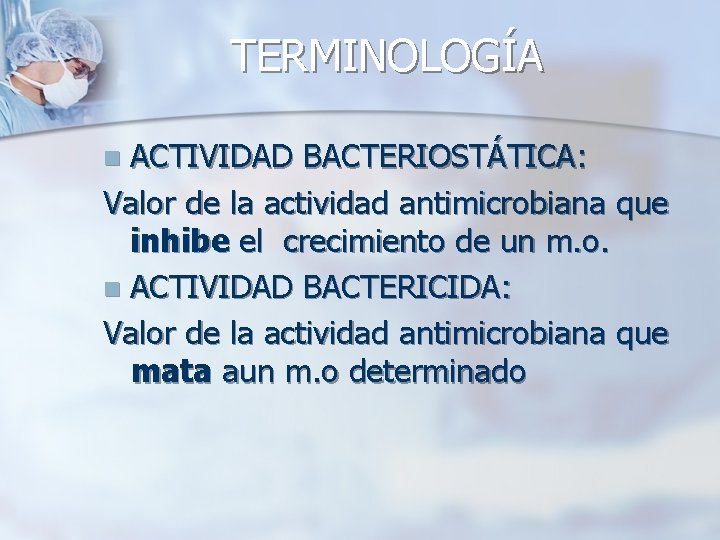 TERMINOLOGÍA

ACTIVIDAD BACTERIOSTÁTICA:

Valor de la actividad antimicrobiana que inhibe el crecimiento de un m.o.

ACTIVIDAD BACTERICIDA:

Valor de la actividad antimicrobiana que mata aun m.o determinado